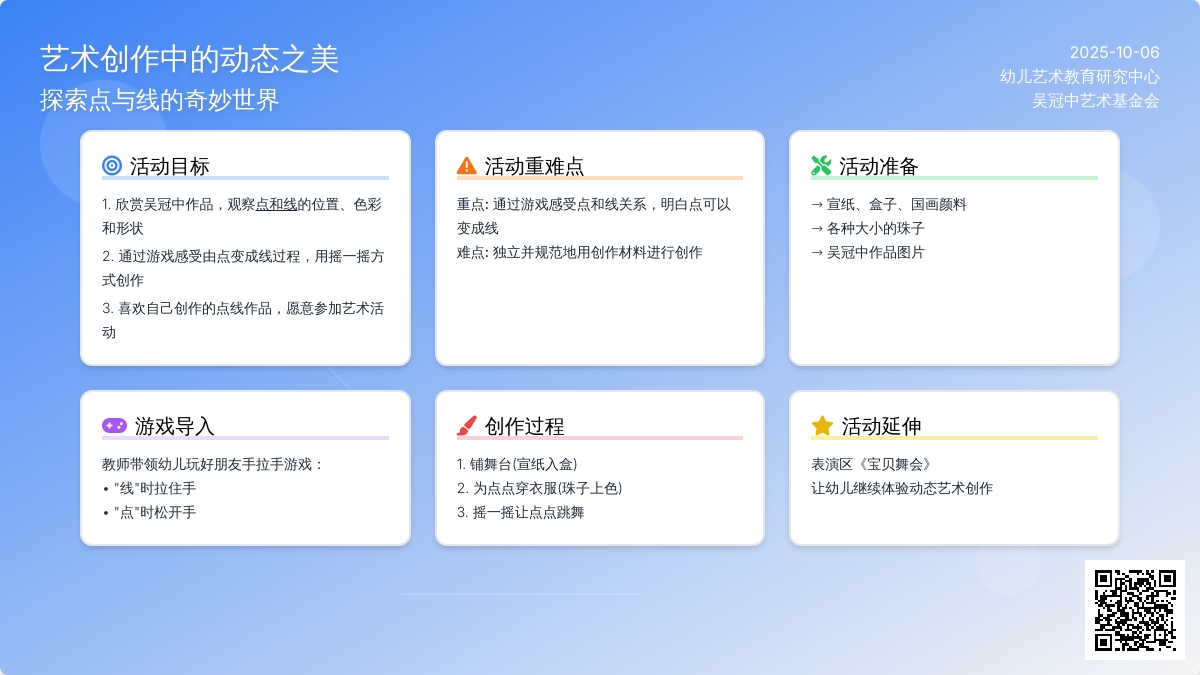 艺术创作中的动态之美
探索点与线的奇妙世界

2025-10-06
幼儿艺术教育研究中心
吴冠中艺术基金会

活动目标

1. 欣赏吴冠中作品，观察点和线的位置、色彩和形状
2. 通过游戏感受由点变成线过程，用摇一摇方式创作
3. 喜欢自己创作的点线作品，愿意参加艺术活动

活动重难点

重点: 通过游戏感受点和线关系，明白点可以变成线
难点: 独立并规范地用创作材料进行创作

活动准备

→ 宣纸、盒子、国画颜料
→ 各种大小的珠子
→ 吴冠中作品图片

游戏导入

教师带领幼儿玩好朋友手拉手游戏：
• "线"时拉住手
• "点"时松开手

创作过程

1. 铺舞台(宣纸入盒)
2. 为点点穿衣服(珠子上色)
3. 摇一摇让点点跳舞

活动延伸

表演区《宝贝舞会》
让幼儿继续体验动态艺术创作